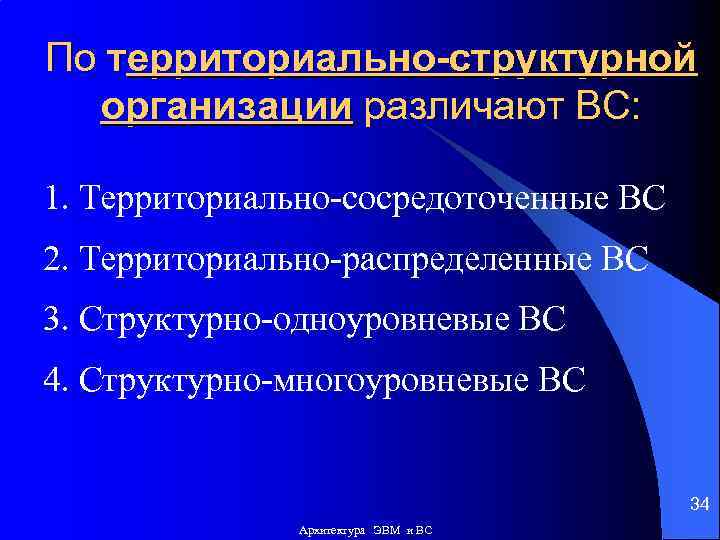 По территориально-структурной организации различают ВС:

1. Территориально-сосредоточенные ВС

2. Территориально-распределенные ВС

3. Структурно-одноуровневые ВС

4. Структурно-многоуровневые ВС

34

Архитектура ЭВМ и ВС